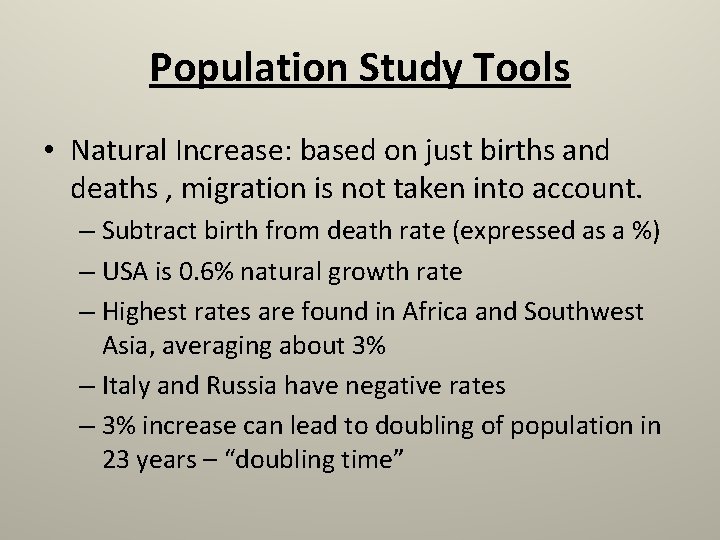 Population Study Tools

• Natural Increase: based on just births and deaths , migration is not taken into account.

– Subtract birth from death rate (expressed as a %)

– USA is 0.6% natural growth rate

– Highest rates are found in Africa and Southwest Asia, averaging about 3%

– Italy and Russia have negative rates

– 3% increase can lead to doubling of population in 23 years – “doubling time”